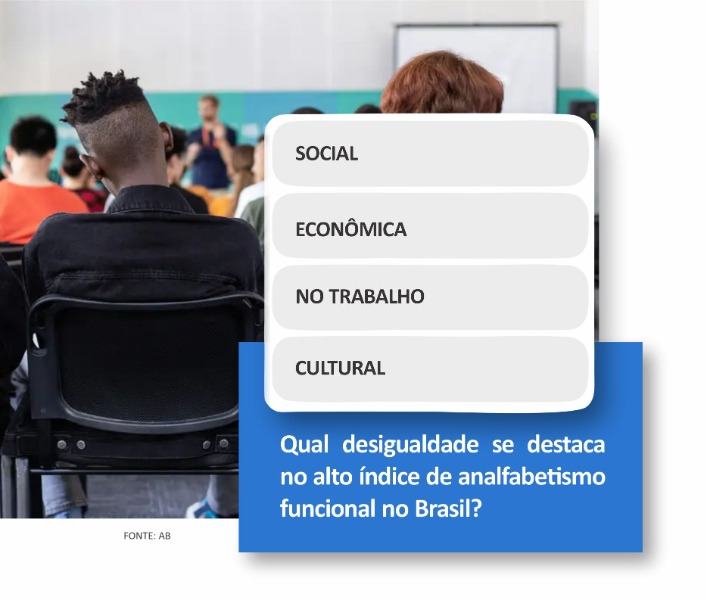 SOCIAL

ECONÔMICA

NO TRABALHO

CULTURAL

Qual desigualdade se destaca no alto índice de analfabetismo funcional no Brasil?

FONTE: AB